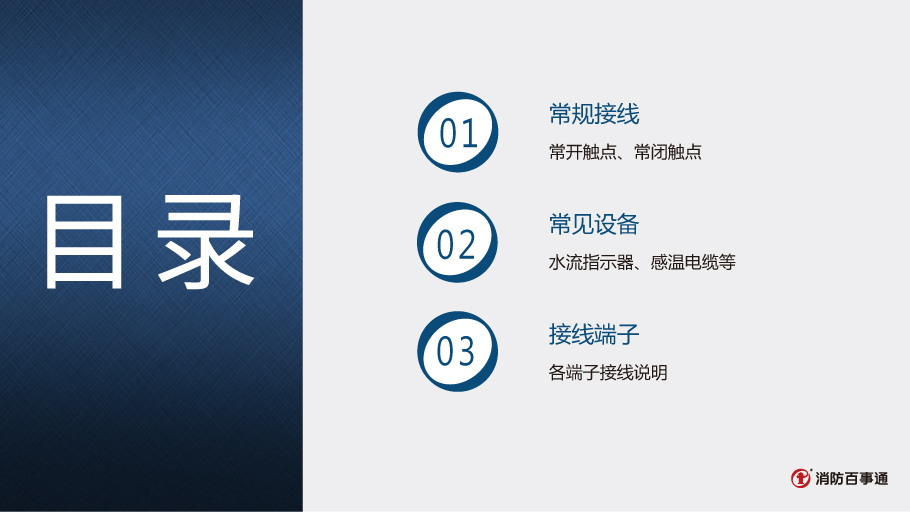 目录

01
常规接线
常开触点、常闭触点

02
常见设备
水流指示器、感温电缆等

03
接线端子
各端子接线说明

消防百事通